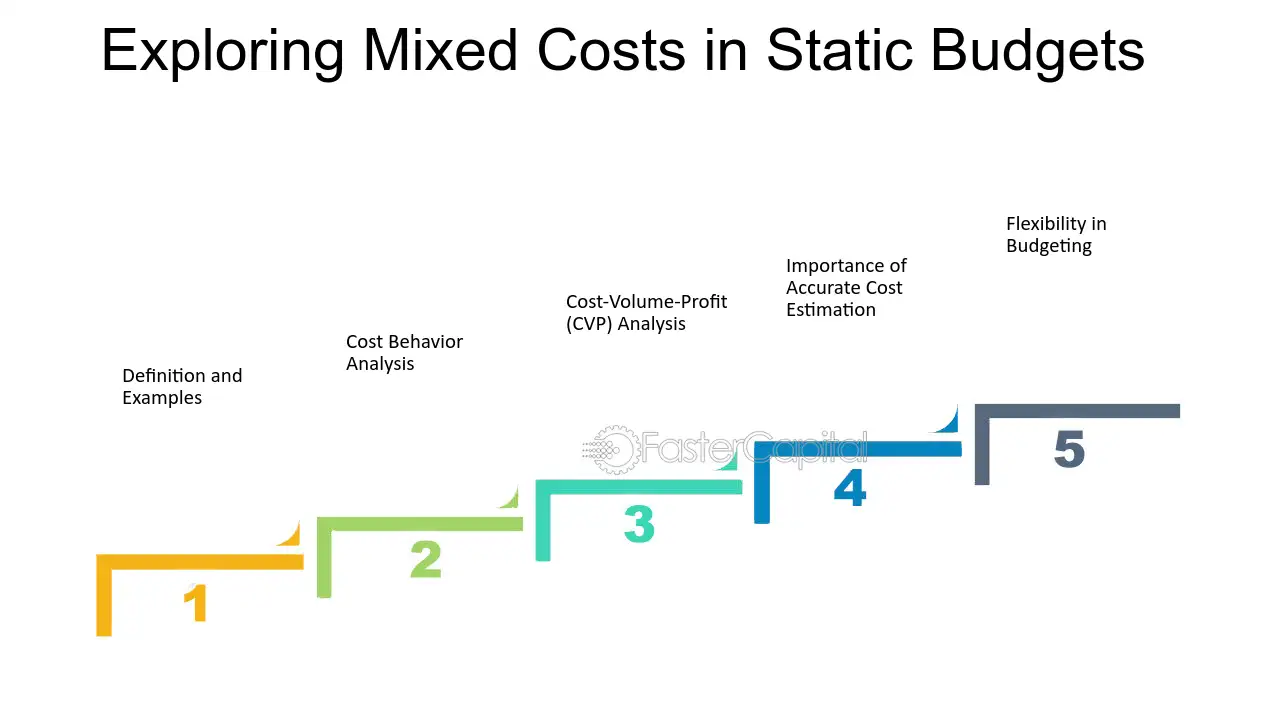 Exploring Mixed Costs in Static Budgets

Definition and Examples

1

Cost Behavior Analysis

2

Cost-Volume-Profit (CVP) Analysis

3

Importance of Accurate Cost Estimation

4

Flexibility in Budgeting

5

FasterCapital